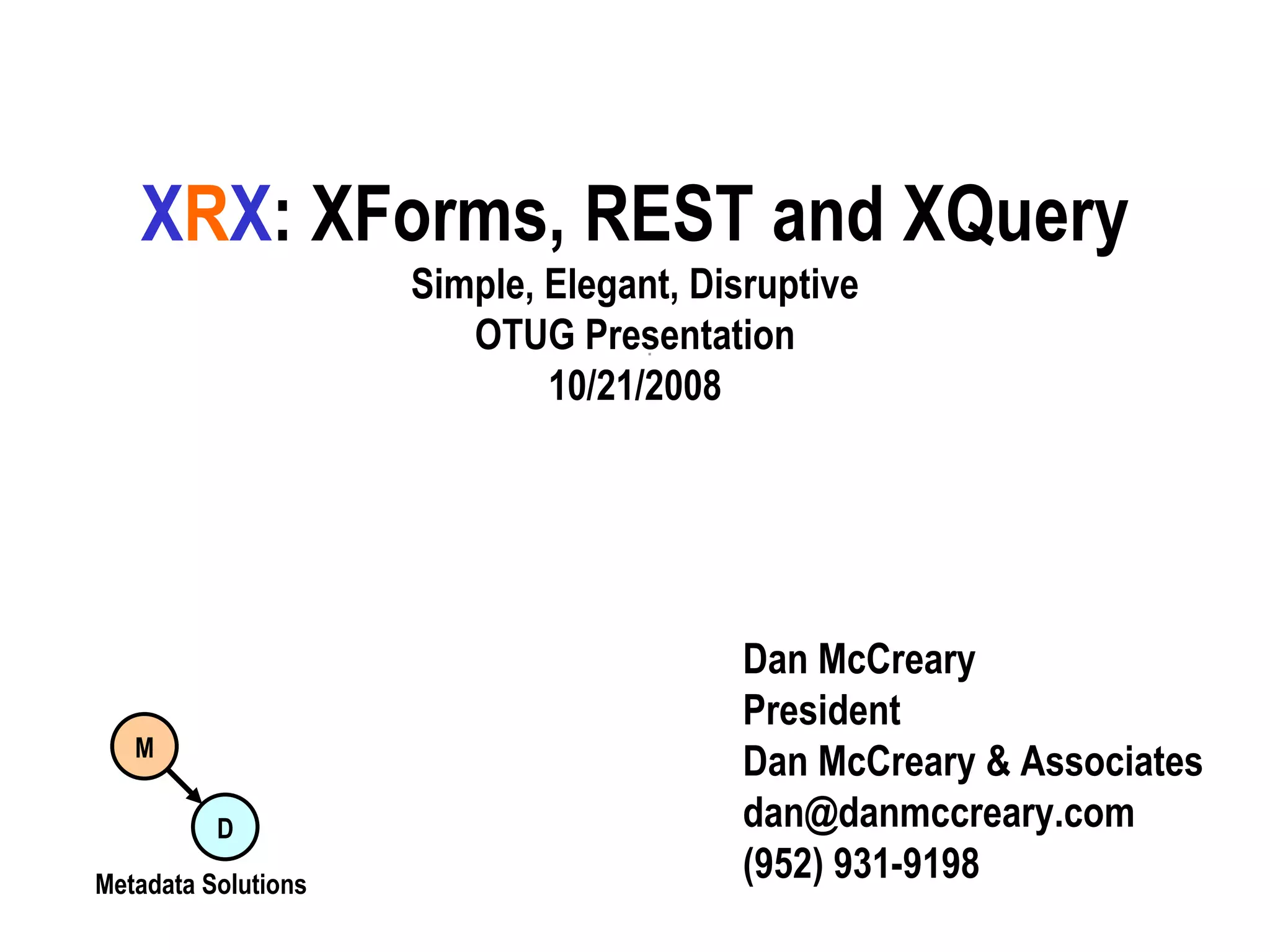 XRX: XForms, REST and XQuery
Simple, Elegant, Disruptive
OTUG Presentation
10/21/2008

M
D
Metadata Solutions

Dan McCreary
President
Dan McCreary & Associates
dan@danmccreary.com
(952) 931-9198